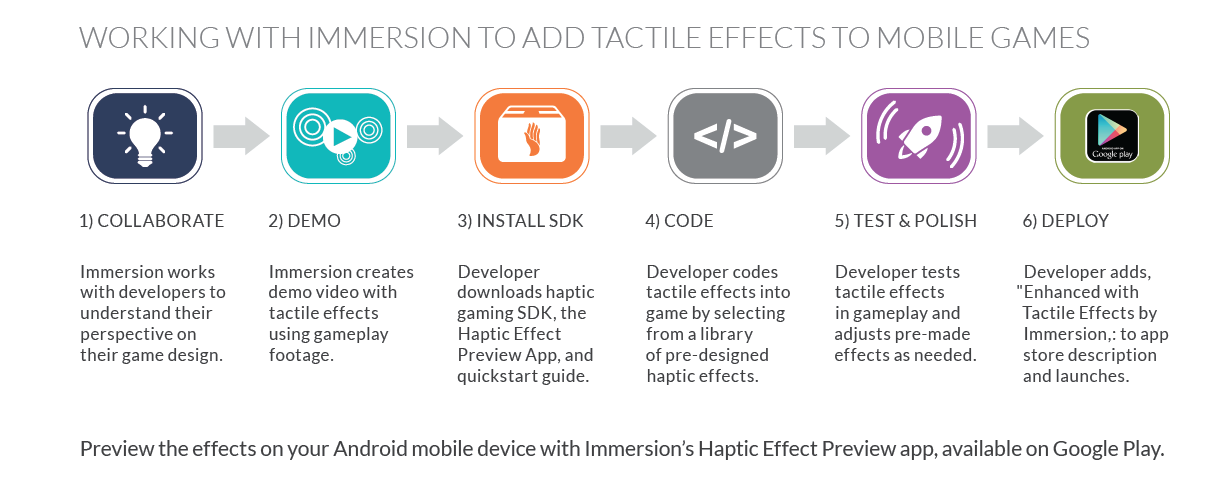 WORKING WITH IMMERSION TO ADD TACTILE EFFECTS TO MOBILE GAMES

</>

Google play

1) COLLABORATE

Immersion works with developers to understand their perspective on their game design.

2) DEMO

Immersion creates demo video with tactile effects using gameplay footage.

3) INSTALL SDK

Developer downloads haptic gaming SDK, the Haptic Effect Preview App, and quickstart guide.

4) CODE

Developer codes tactile effects into game by selecting from a library of pre-designed haptic effects.

5) TEST & POLISH

Developer tests tactile effects in gameplay and adjusts pre-made effects as needed.

6) DEPLOY

Developer adds, "Enhanced with Tactile Effects by Immersion,: to app store description and launches.

Preview the effects on your Android mobile device with Immersion's Haptic Effect Preview app, available on Google Play.